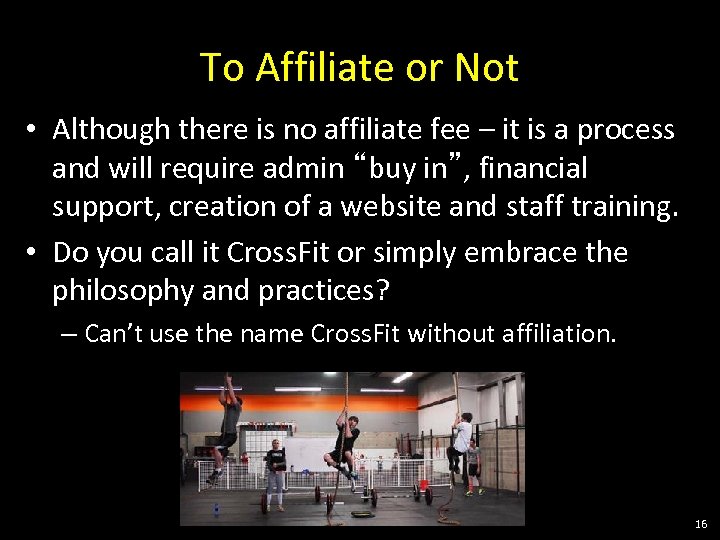 To Affiliate or Not

• Although there is no affiliate fee – it is a process and will require admin “buy in”, financial support, creation of a website and staff training.

• Do you call it CrossFit or simply embrace the philosophy and practices?

– Can’t use the name CrossFit without affiliation.

16